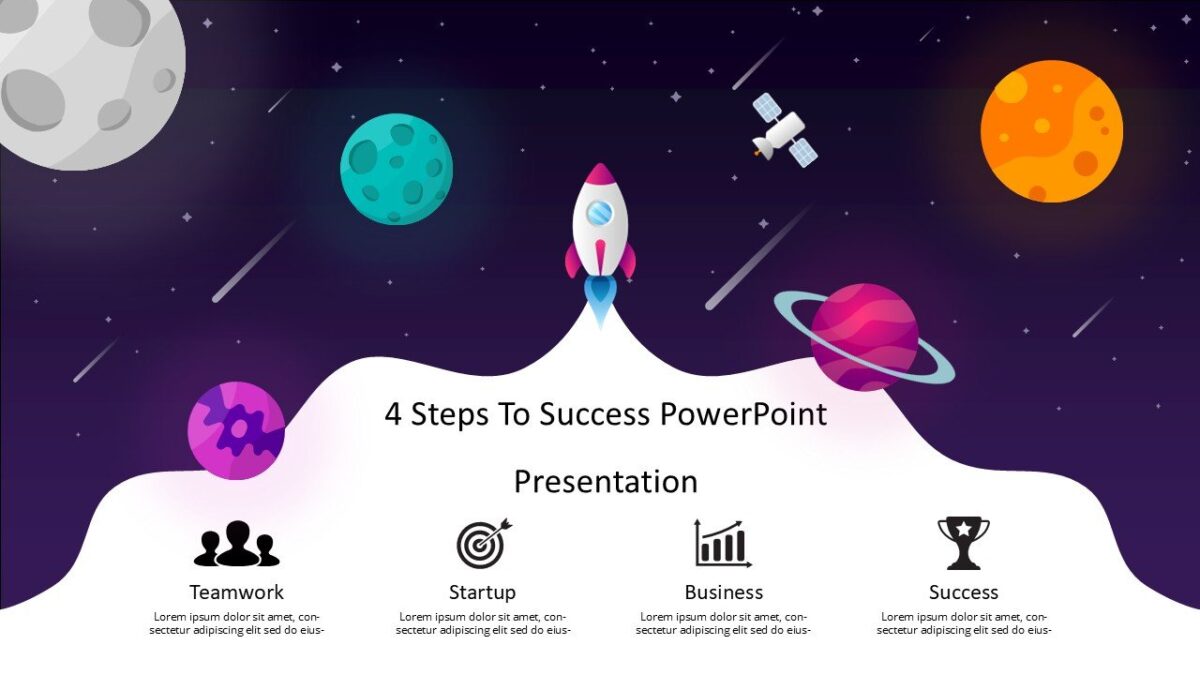 4 Steps To Success PowerPoint

Presentation

Teamwork
Lorem ipsum dolor sit amet, consectetur adipiscing elit sed do eius-

Startup
Lorem ipsum dolor sit amet, consectetur adipiscing elit sed do eius-

Business
Lorem ipsum dolor sit amet, consectetur adipiscing elit sed do eius-

Success
Lorem ipsum dolor sit amet, consectetur adipiscing elit sed do eius-